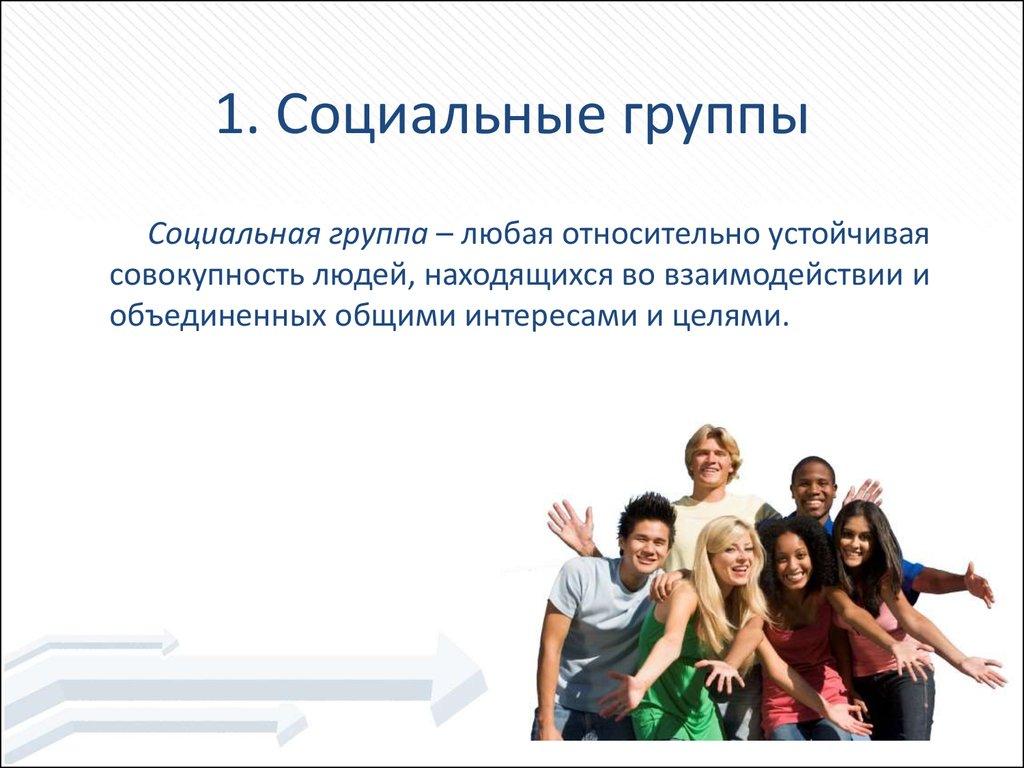 1. Социальные группы

Социальная группа – любая относительно устойчивая совокупность людей, находящихся во взаимодействии и объединенных общими интересами и целями.